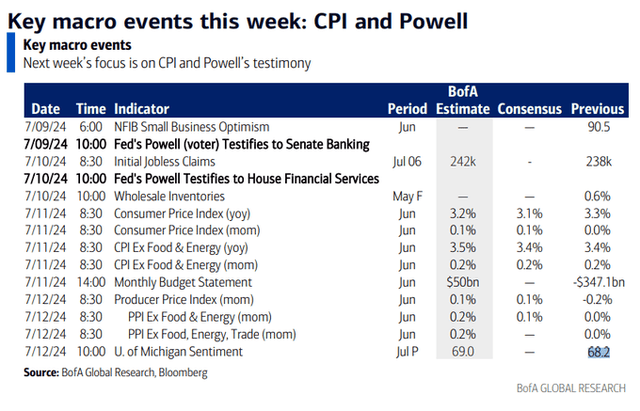 Key macro events this week: CPI and Powell

Key macro events
Next week's focus is on CPI and Powell's testimony

| Date | Time | Indicator | Period | BofA Estimate | Consensus | Previous |
|---|---|---|---|---|---|---|
| 7/09/24 | 6:00 | NFIB Small Business Optimism | Jun | — | — | 90.5 |
| 7/09/24 | 10:00 | Fed's Powell (voter) Testifies to Senate Banking | | | | |
| 7/10/24 | 8:30 | Initial Jobless Claims | Jul 06 | 242k | - | 238k |
| 7/10/24 | 10:00 | Fed's Powell Testifies to House Financial Services | | | | |
| 7/10/24 | 10:00 | Wholesale Inventories | May F | — | — | 0.6% |
| 7/11/24 | 8:30 | Consumer Price Index (yoy) | Jun | 3.2% | 3.1% | 3.3% |
| 7/11/24 | 8:30 | Consumer Price Index (mom) | Jun | 0.1% | 0.1% | 0.0% |
| 7/11/24 | 8:30 | CPI Ex Food & Energy (yoy) | Jun | 3.5% | 3.4% | 3.4% |
| 7/11/24 | 8:30 | CPI Ex Food & Energy (mom) | Jun | 0.2% | 0.2% | 0.2% |
| 7/11/24 | 14:00 | Monthly Budget Statement | Jun | $50bn | — | -$347.1bn |
| 7/12/24 | 8:30 | Producer Price Index (mom) | Jun | 0.1% | 0.1% | -0.2% |
| 7/12/24 | 8:30 | PPI Ex Food & Energy (mom) | Jun | 0.2% | 0.1% | 0.0% |
| 7/12/24 | 8:30 | PPI Ex Food, Energy, Trade (mom) | Jun | 0.2% | — | 0.0% |
| 7/12/24 | 10:00 | U. of Michigan Sentiment | Jul P | 69.0 | — | 68.2 |

Source: BofA Global Research, Bloomberg

BofA GLOBAL RESEARCH